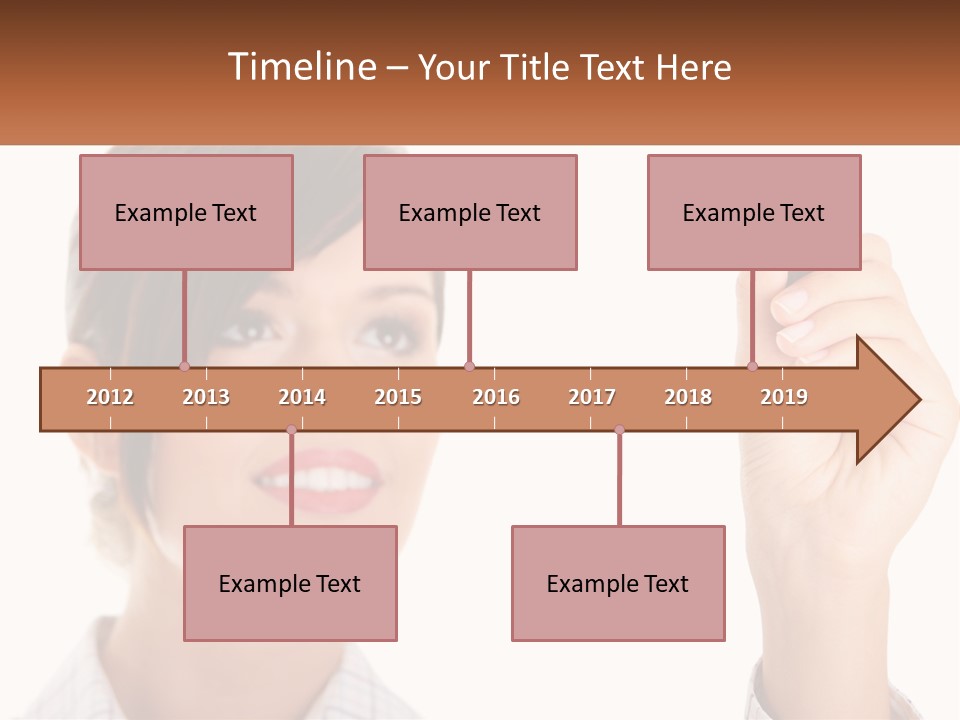 Timeline – Your Title Text Here

Example Text

Example Text

Example Text

2012 2013 2014 2015 2016 2017 2018 2019

Example Text

Example Text